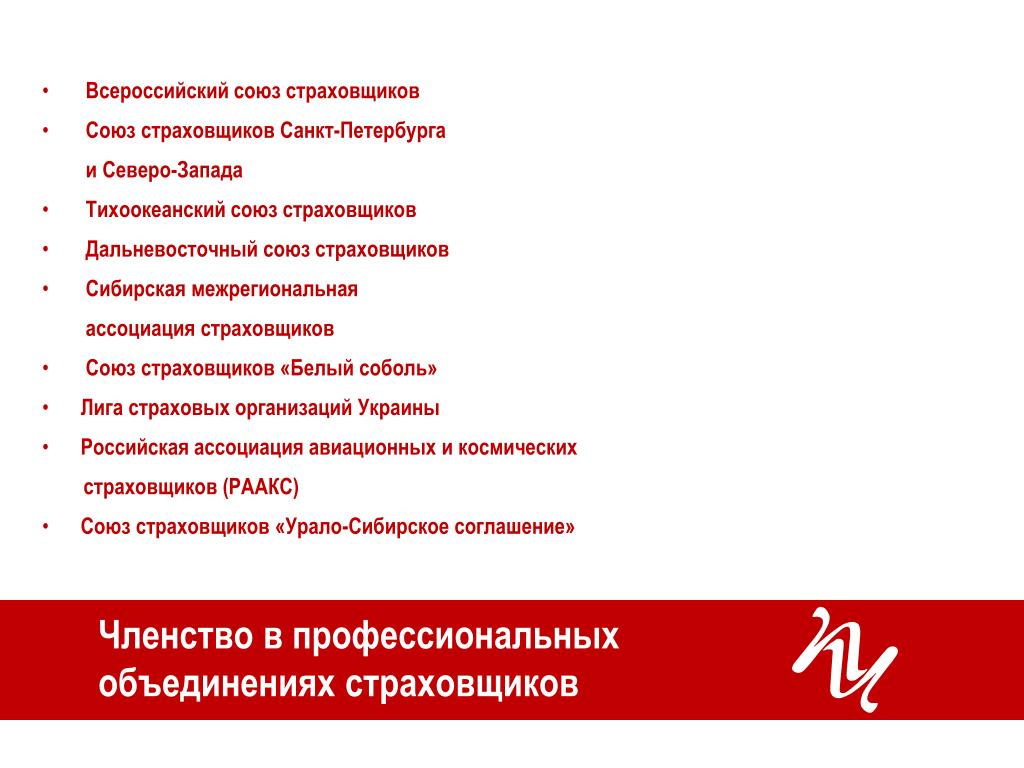 • Всероссийский союз страховщиков
• Союз страховщиков Санкт-Петербурга и Северо-Запада
• Тихоокеанский союз страховщиков
• Дальневосточный союз страховщиков
• Сибирская межрегиональная ассоциация страховщиков
• Союз страховщиков «Белый соболь»
• Лига страховых организаций Украины
• Российская ассоциация авиационных и космических страховщиков (РААКС)
• Союз страховщиков «Урало-Сибирское соглашение»

Членство в профессиональных объединениях страховщиков